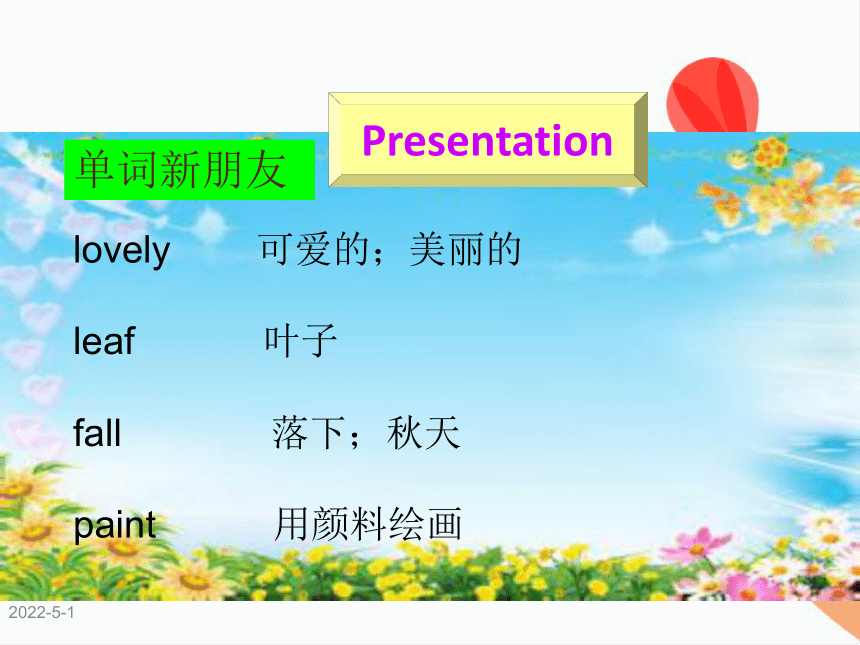 Presentation

单词新朋友

lovely 可爱的；美丽的

leaf 叶子

fall 落下；秋天

paint 用颜料绘画

2022-5-1